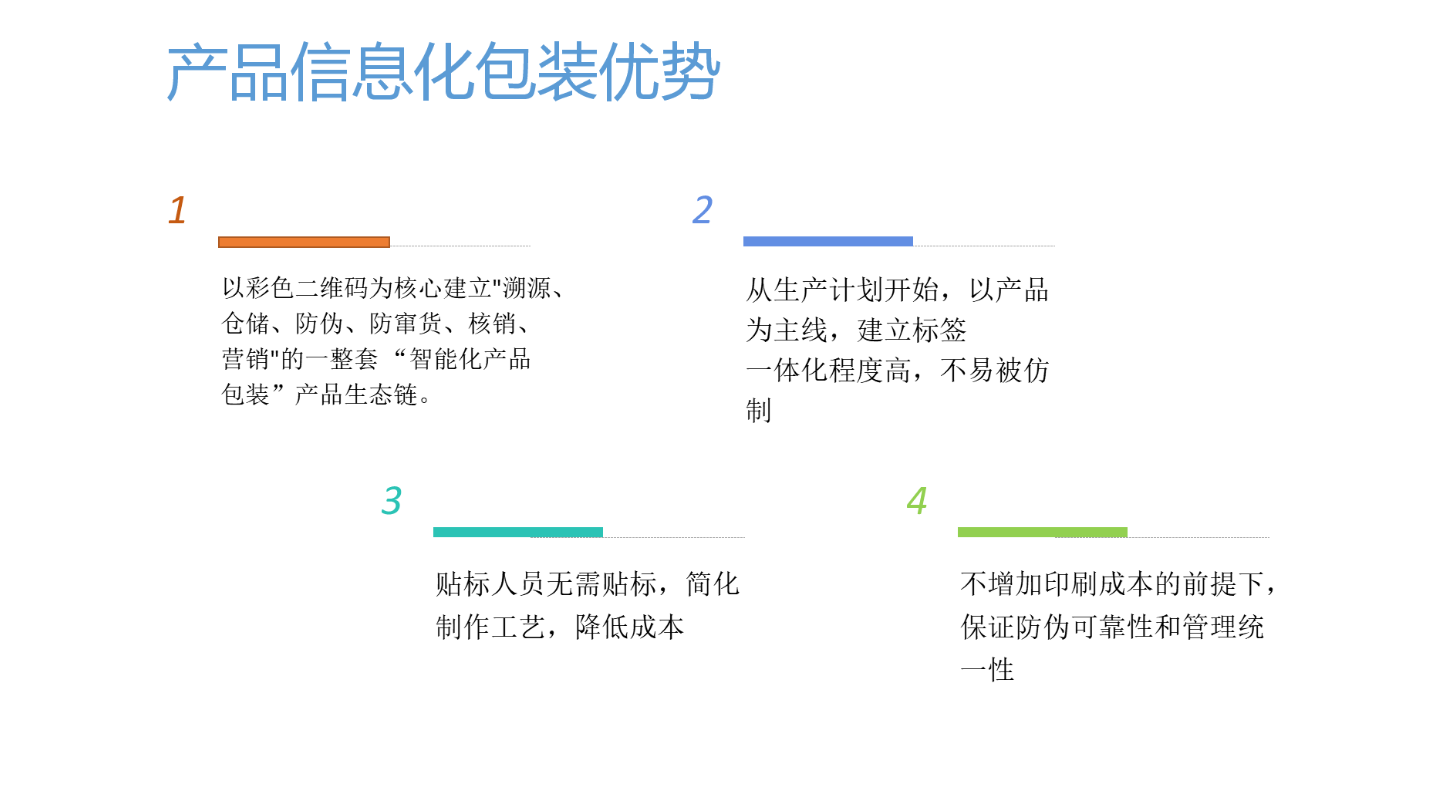 产品信息化包装优势

1

以彩色二维码为核心建立"溯源、仓储、防伪、防窜货、核销、营销"的一整套“智能化产品包装”产品生态链。

2

从生产计划开始，以产品为主线，建立标签
一体化程度高，不易被仿制

3

贴标人员无需贴标，简化制作工艺，降低成本

4

不增加印刷成本的前提下，保证防伪可靠性和管理统一性